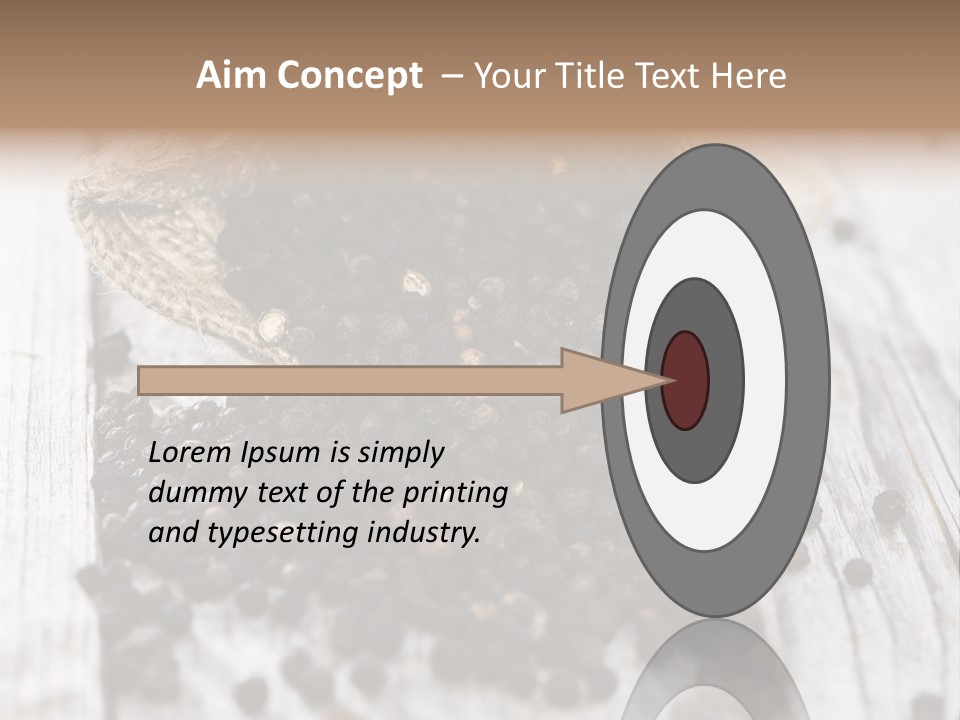 Aim Concept – Your Title Text Here

Lorem Ipsum is simply dummy text of the printing and typesetting industry.